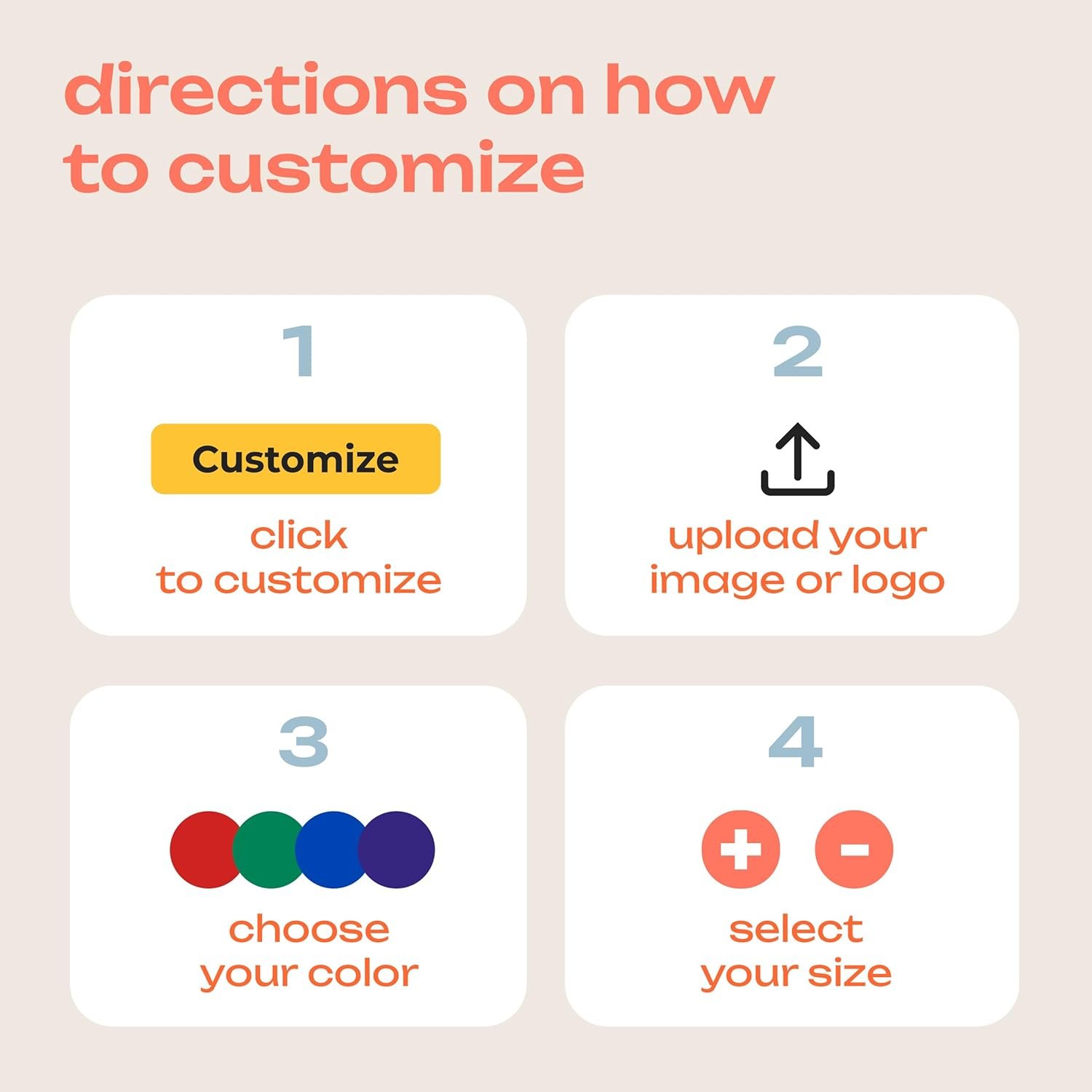 directions on how to customize

1

Customize

click to customize

2

upload your image or logo

3

choose your color

4

select your size